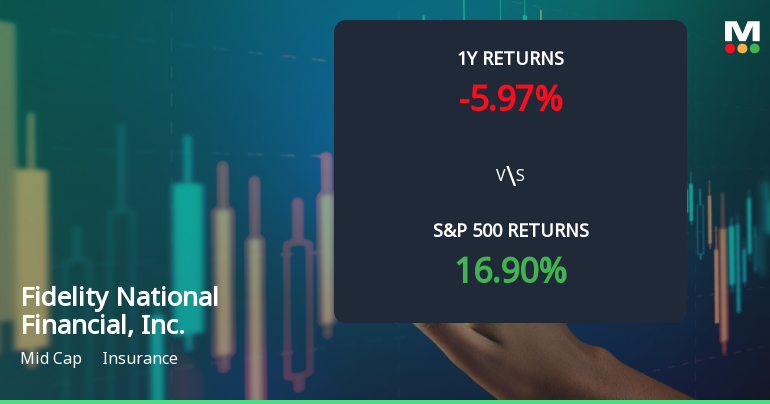 M

1Y RETURNS
-5.97%

V\S

S&P 500 RETURNS
16.90%

Fidelity National Financial, Inc.

Mid Cap Insurance